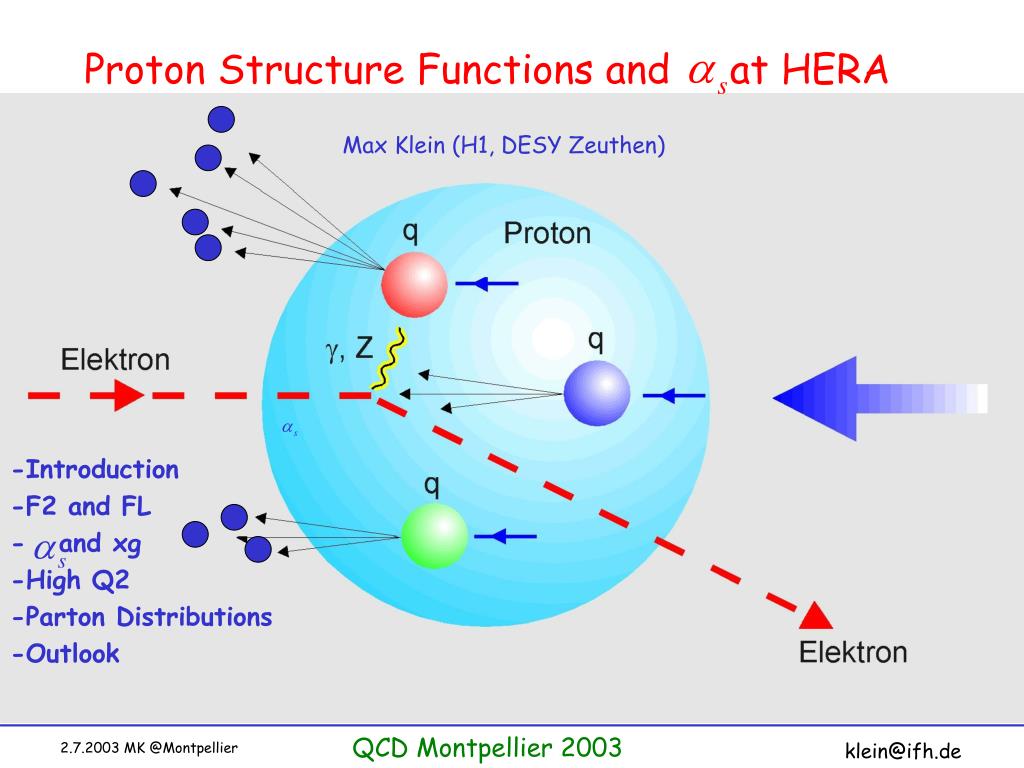 Proton Structure Functions and $\alpha_s$ at HERA

Max Klein (H1, DESY Zeuthen)

q

Proton

$\gamma$, Z

q

Elektron

$\alpha_s$

q

Elektron

-Introduction
-F2 and FL
- $\alpha_s$ and xg
-High Q2
-Parton Distributions
-Outlook

2.7.2003 MK @Montpellier

QCD Montpellier 2003

klein@ifh.de